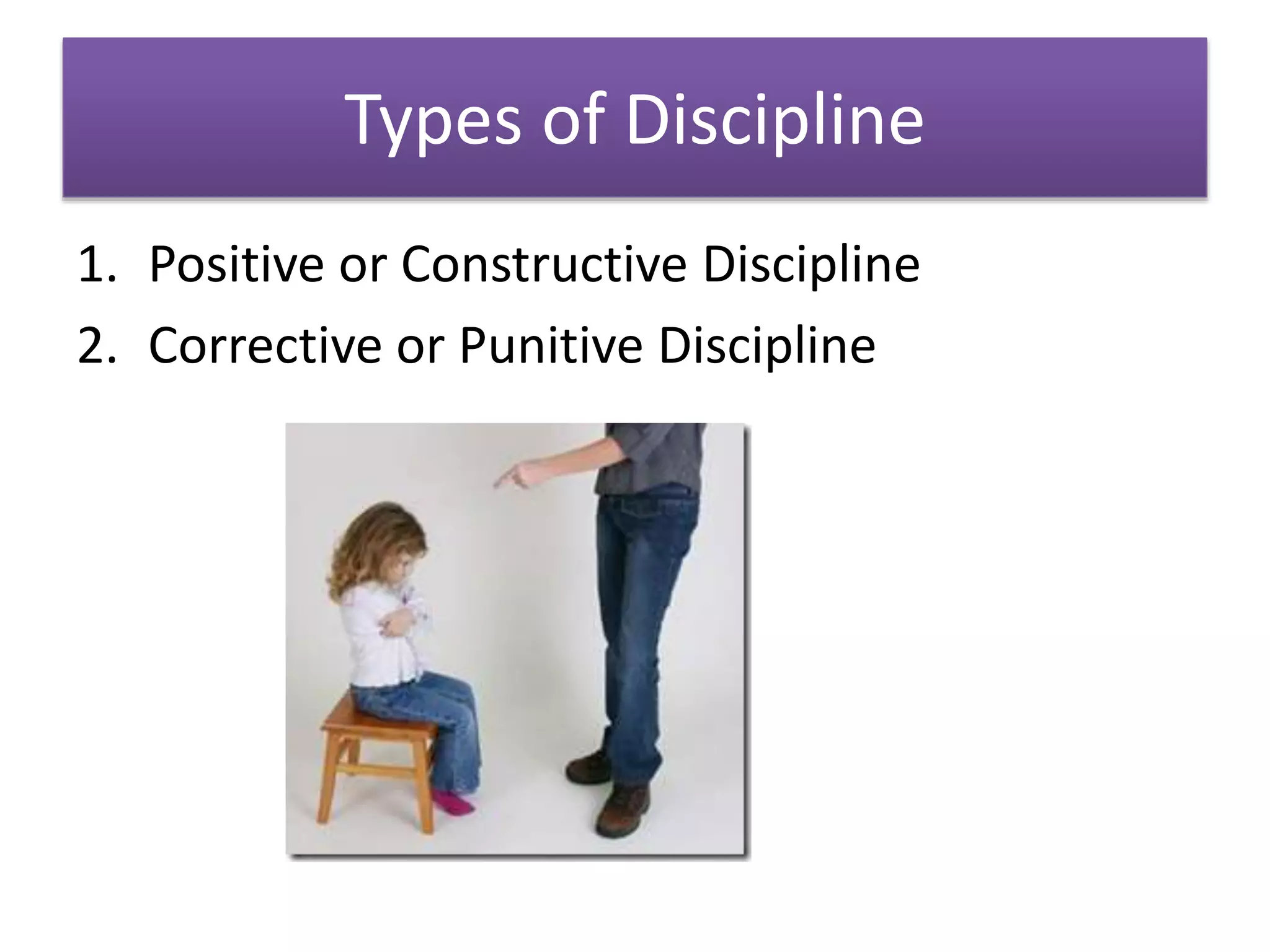 Types of Discipline

1. Positive or Constructive Discipline
2. Corrective or Punitive Discipline